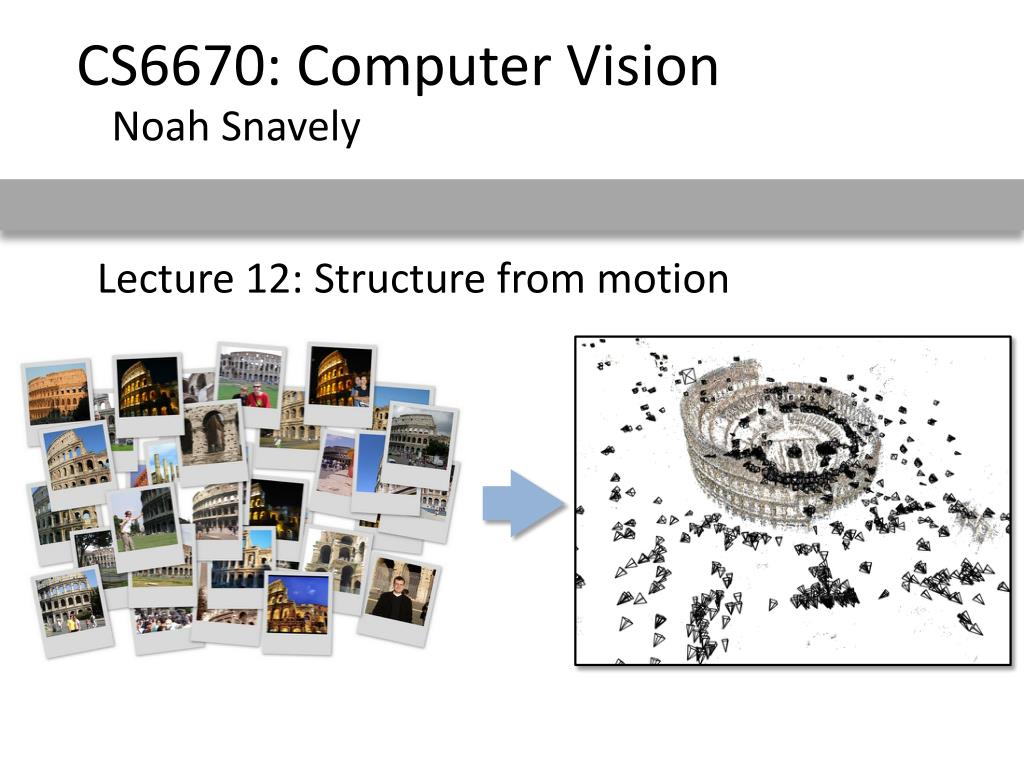 CS6670: Computer Vision
Noah Snavely

Lecture 12: Structure from motion